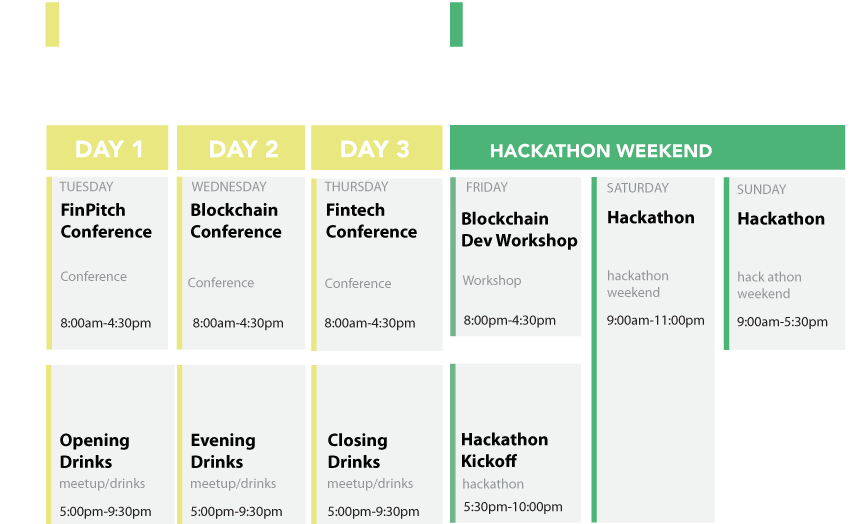 DAY 1

TUESDAY
FinPitch Conference
Conference
8:00am-4:30pm

Opening Drinks
meetup/drinks
5:00pm-9:30pm

DAY 2

WEDNESDAY
Blockchain Conference
Conference
8:00am-4:30pm

Evening Drinks
meetup/drinks
5:00pm-9:30pm

DAY 3

THURSDAY
Fintech Conference
Conference
8:00am-4:30pm

Closing Drinks
meetup/drinks
5:00pm-9:30pm

HACKATHON WEEKEND

FRIDAY
Blockchain Dev Workshop
Workshop
8:00pm-4:30pm

Hackathon Kickoff
hackathon
5:30pm-10:00pm

SATURDAY
Hackathon
hackathon weekend
9:00am-11:00pm

SUNDAY
Hackathon
hack athon weekend
9:00am-5:30pm